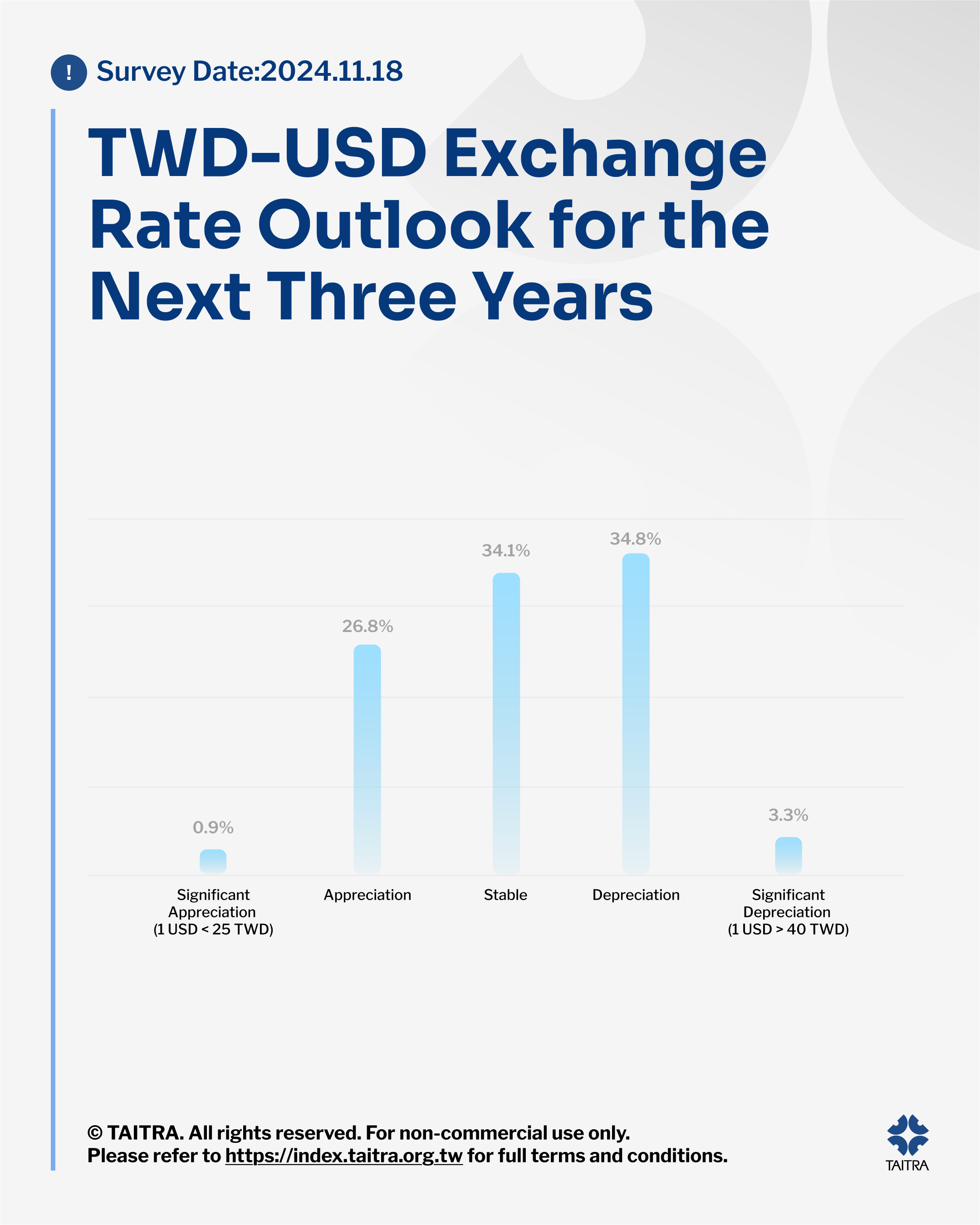 ! Survey Date:2024.11.18

TWD–USD Exchange Rate Outlook for the Next Three Years

0.9%
26.8%
34.1%
34.8%
3.3%

Significant Appreciation (1 USD < 25 TWD)
Appreciation
Stable
Depreciation
Significant Depreciation (1 USD > 40 TWD)

© TAITRA. All rights reserved. For non-commercial use only.
Please refer to https://index.taitra.org.tw for full terms and conditions.

TAITRA